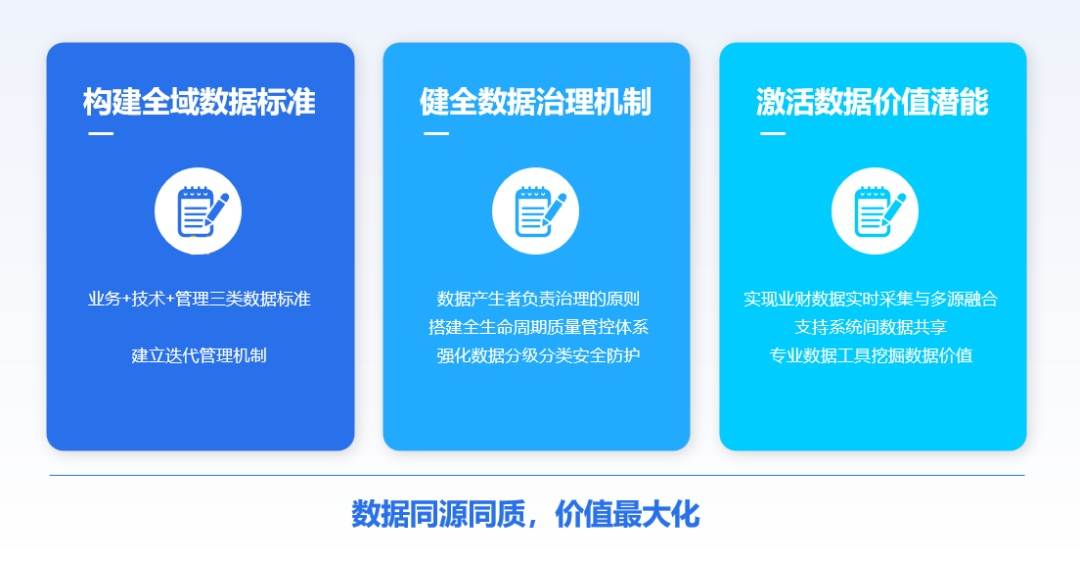 构建全域数据标准

业务+技术+管理三类数据标准

建立迭代管理机制

健全数据治理机制

数据产生者负责治理的原则
搭建全生命周期质量管控体系
强化数据分级分类安全防护

激活数据价值潜能

实现业财数据实时采集与多源融合
支持系统间数据共享
专业数据工具挖掘数据价值

数据同源同质，价值最大化